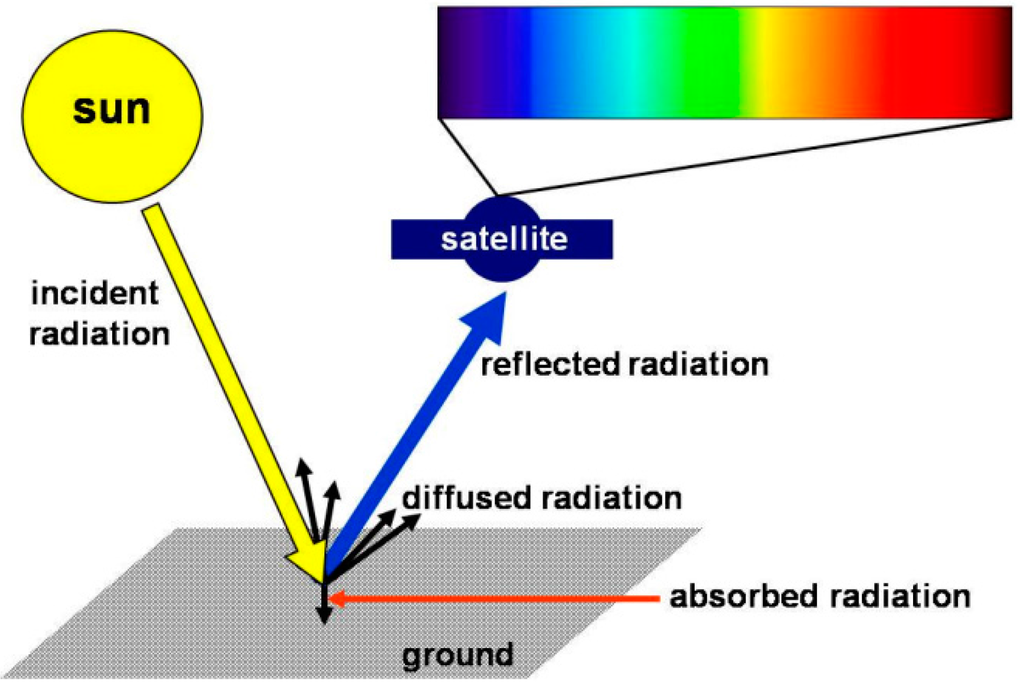 sun

satellite

incident radiation

reflected radiation

diffused radiation

absorbed radiation

ground